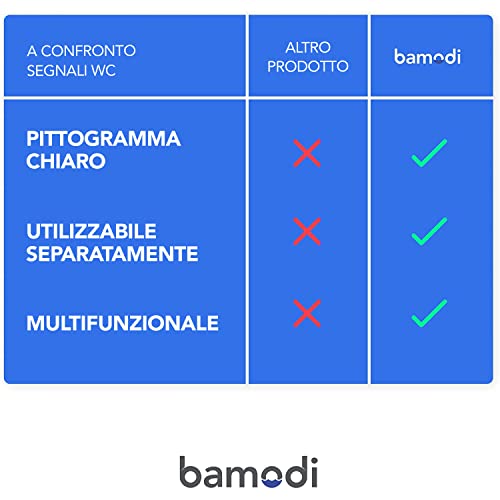 | A CONFRONTO SEGNALI WC | ALTRO PRODOTTO | bamodi |
|---|---|---|
| PITTOGRAMMA CHIARO | ✗ | ✓ |
| UTILIZZABILE SEPARATAMENTE | ✗ | ✓ |
| MULTIFUNZIONALE | ✗ | ✓ |

bamodi